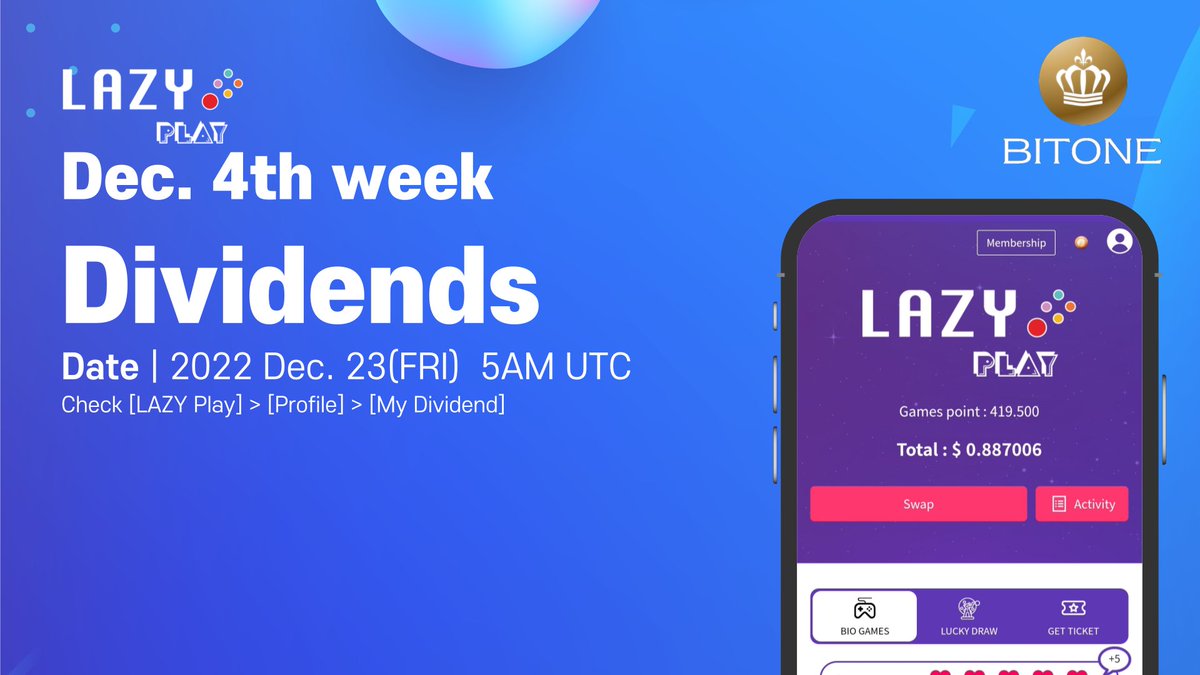 LAZY PLAY

Dec. 4th week

Dividends

Date | 2022 Dec. 23(FRI) 5AM UTC

Check [LAZY Play] > [Profile] > [My Dividend]

BITONE

Membership

LAZY PLAY

Games point : 419.500

Total : $ 0.887006

Swap

Activity

BIO GAMES

LUCKY DRAW

GET TICKET

+5